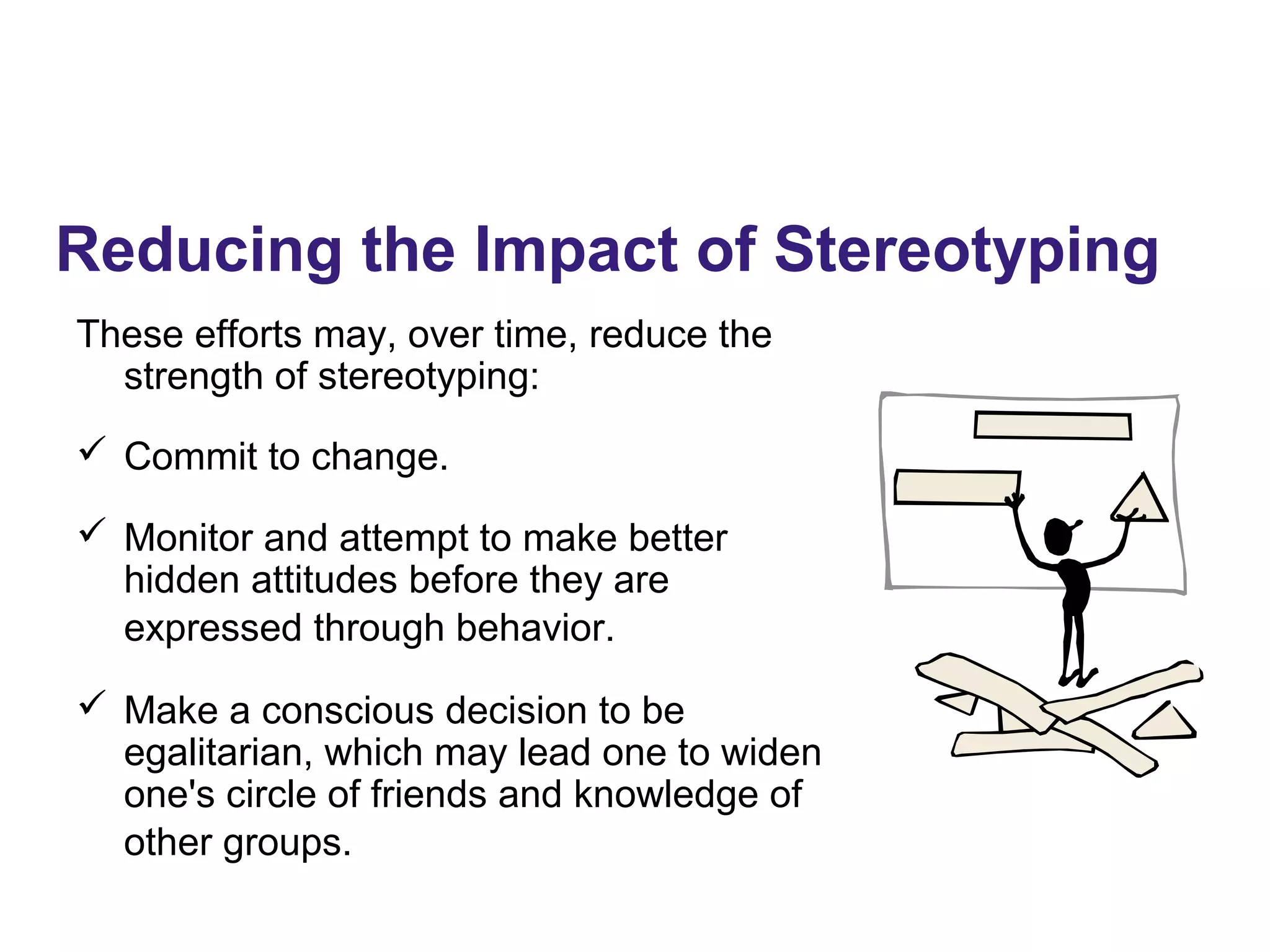 Reducing the Impact of Stereotyping

These efforts may, over time, reduce the strength of stereotyping:

✓ Commit to change.

✓ Monitor and attempt to make better hidden attitudes before they are expressed through behavior.

✓ Make a conscious decision to be egalitarian, which may lead one to widen one's circle of friends and knowledge of other groups.